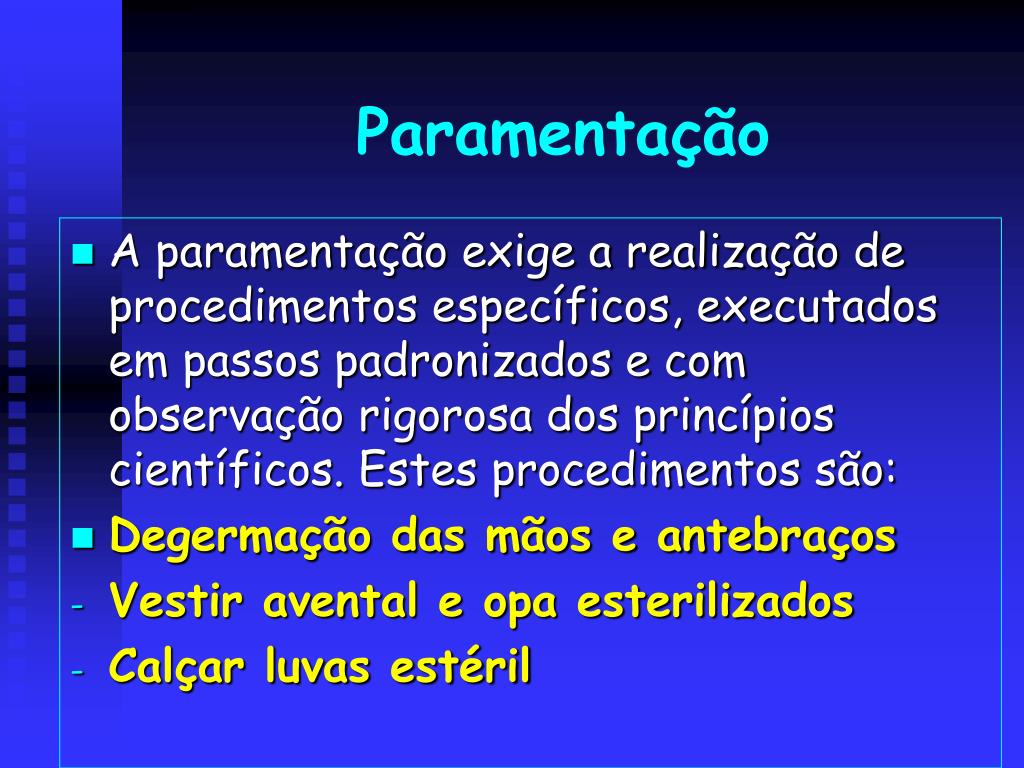 Paramentação

A paramentação exige a realização de procedimentos específicos, executados em passos padronizados e com observação rigorosa dos princípios científicos. Estes procedimentos são:

Degermação das mãos e antebraços

- Vestir avental e opa esterilizados

- Calçar luvas estéril